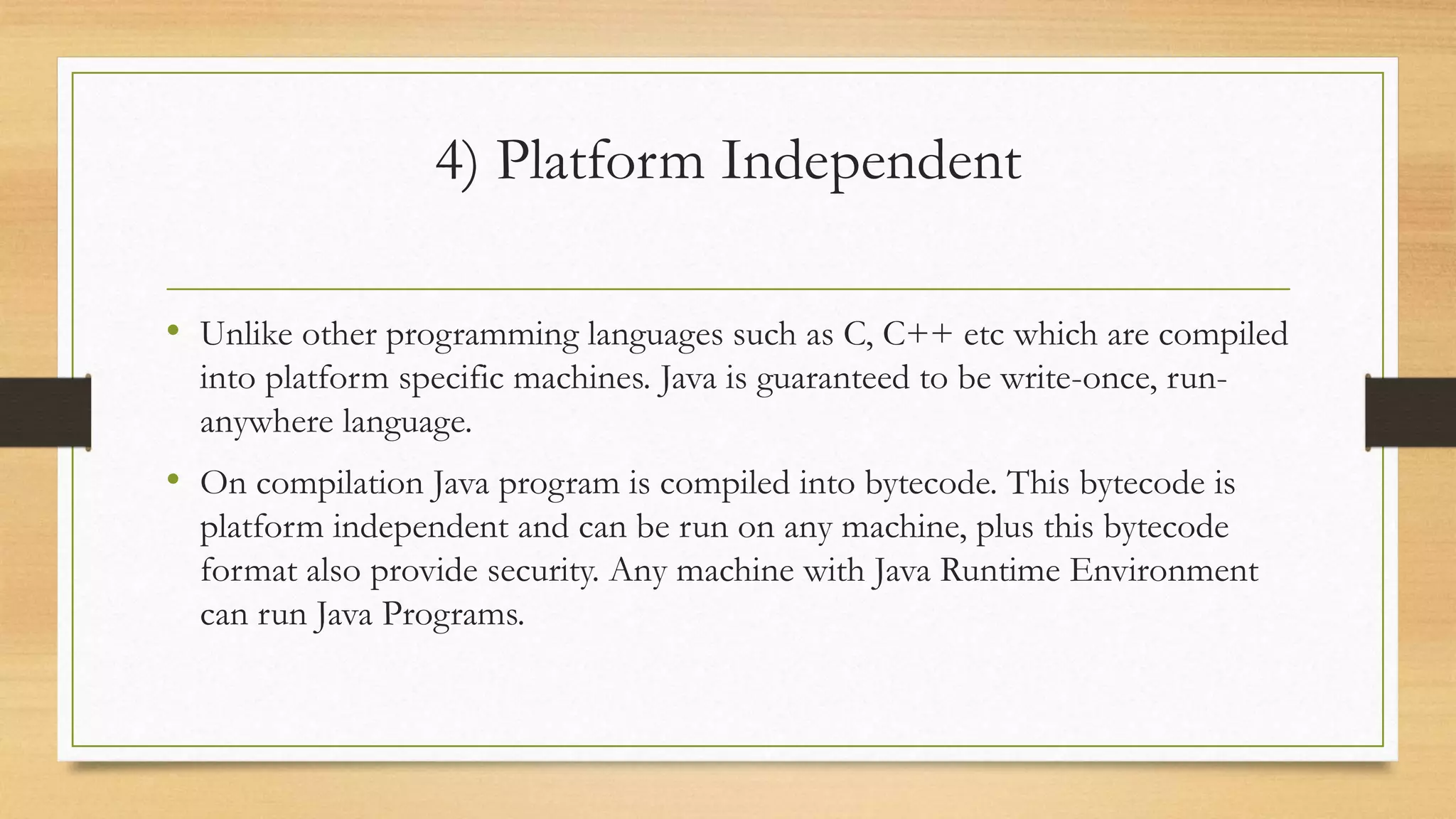 4) Platform Independent

• Unlike other programming languages such as C, C++ etc which are compiled into platform specific machines. Java is guaranteed to be write-once, run-anywhere language.

• On compilation Java program is compiled into bytecode. This bytecode is platform independent and can be run on any machine, plus this bytecode format also provide security. Any machine with Java Runtime Environment can run Java Programs.